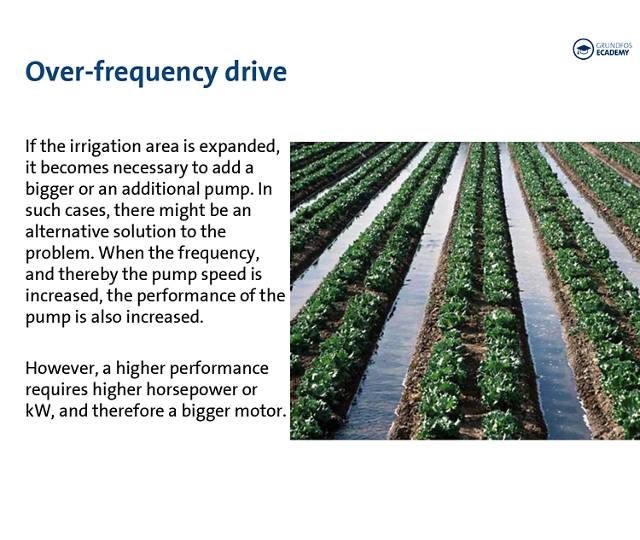 GRUNDFOS ECADEMY

Over-frequency drive

If the irrigation area is expanded, it becomes necessary to add a bigger or an additional pump. In such cases, there might be an alternative solution to the problem. When the frequency, and thereby the pump speed is increased, the performance of the pump is also increased.

However, a higher performance requires higher horsepower or kW, and therefore a bigger motor.